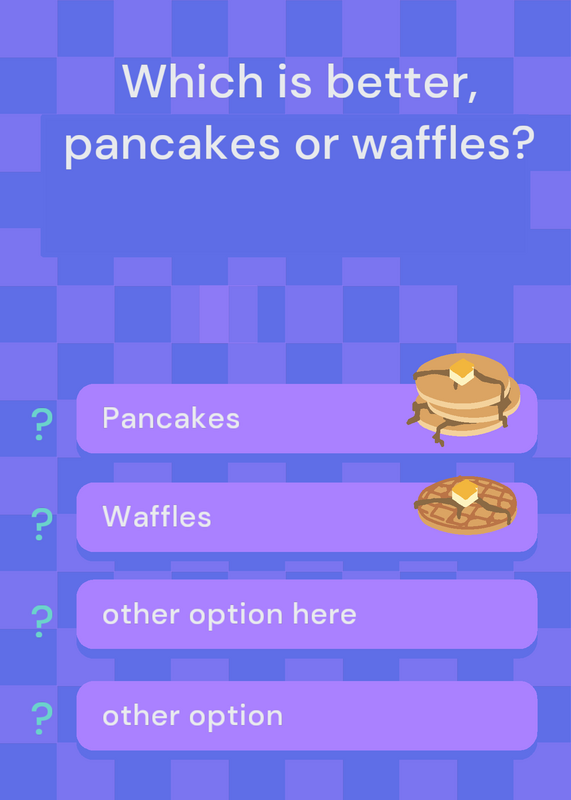 Which is better, pancakes or waffles?

? Pancakes

? Waffles

? other option here

? other option